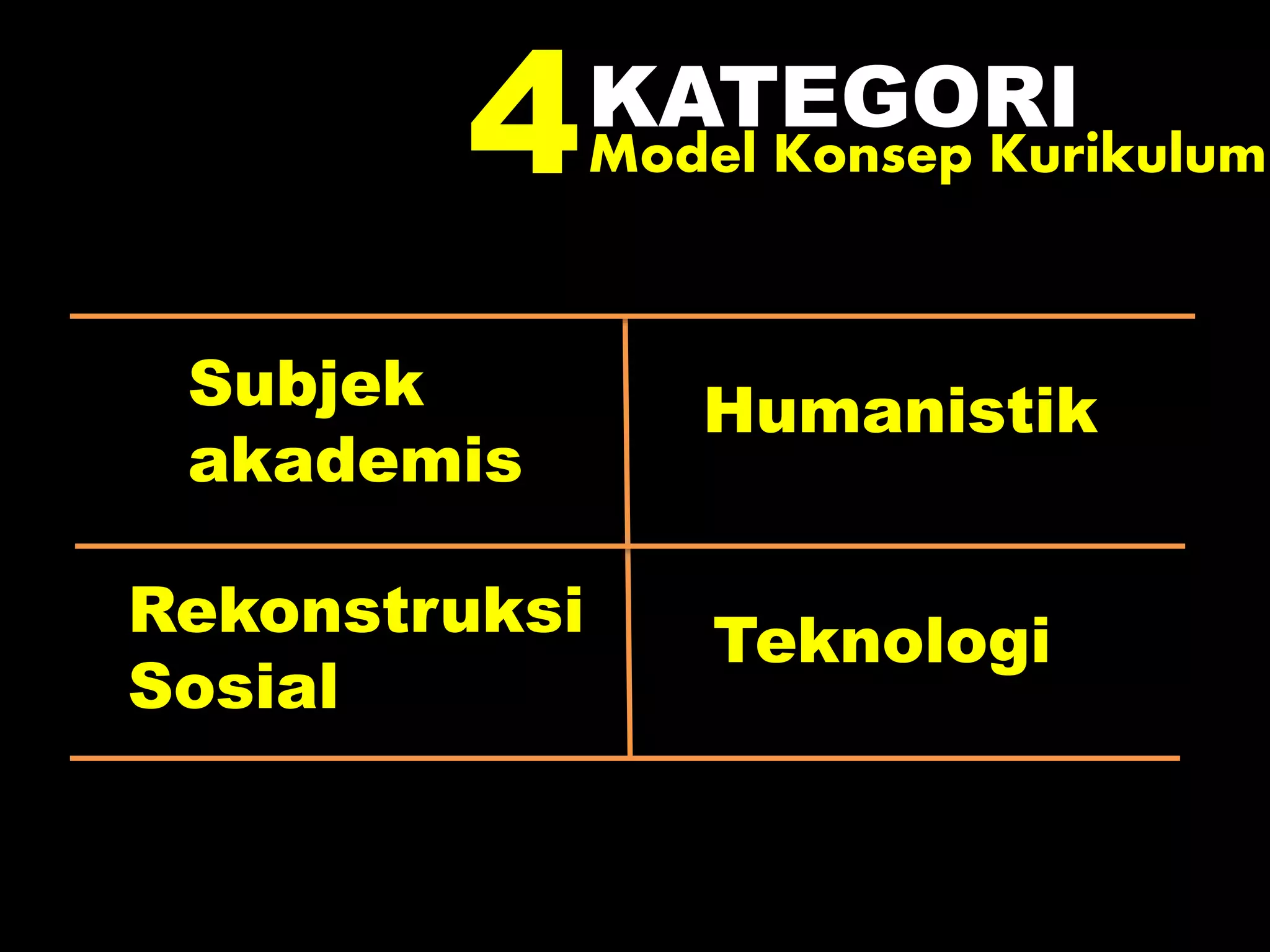 4 KATEGORI
Model Konsep Kurikulum

| Subjek akademis | Humanistik |
|---|---|
| Rekonstruksi Sosial | Teknologi |